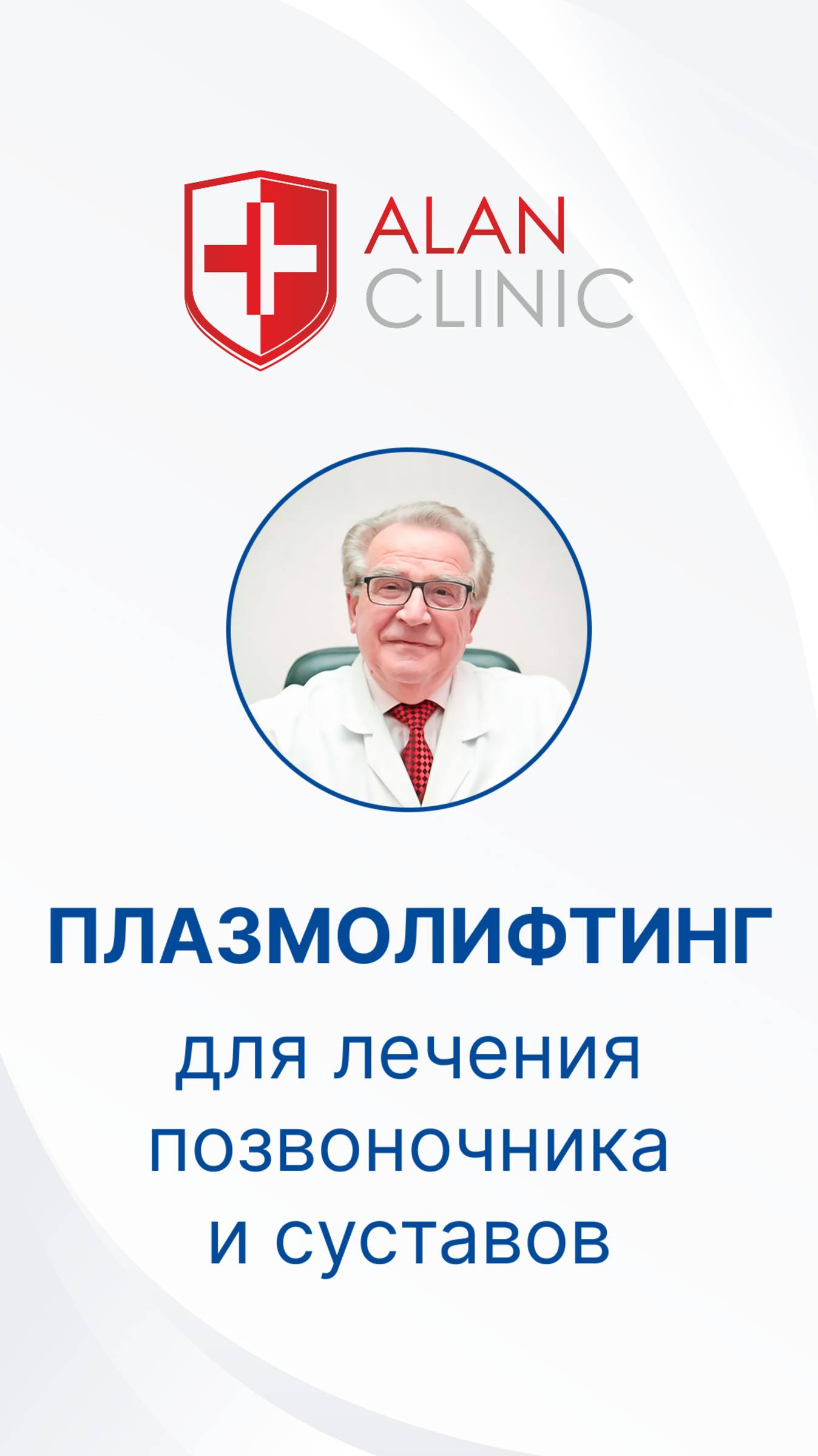 ALAN
CLINIC

ПЛАЗМОЛИФТИНГ
для лечения позвоночника и суставов